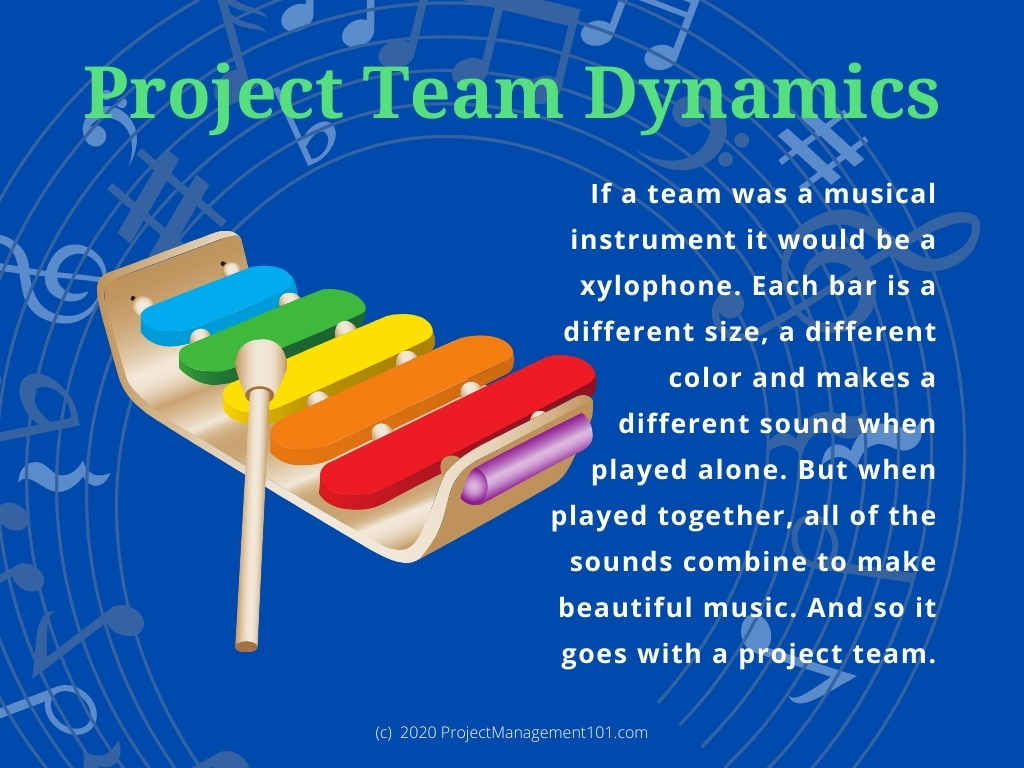 Project Team Dynamics

If a team was a musical instrument it would be a xylophone. Each bar is a different size, a different color and makes a different sound when played alone. But when played together, all of the sounds combine to make beautiful music. And so it goes with a project team.

(c) 2020 ProjectManagement101.com